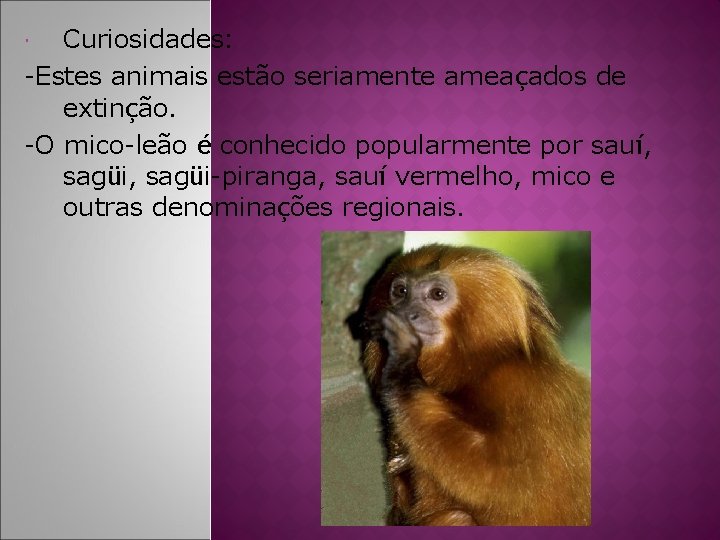 Curiosidades:

-Estes animais estão seriamente ameaçados de extinção.

-O mico-leão é conhecido popularmente por sauí, sagüi, sagüi-piranga, sauí vermelho, mico e outras denominações regionais.